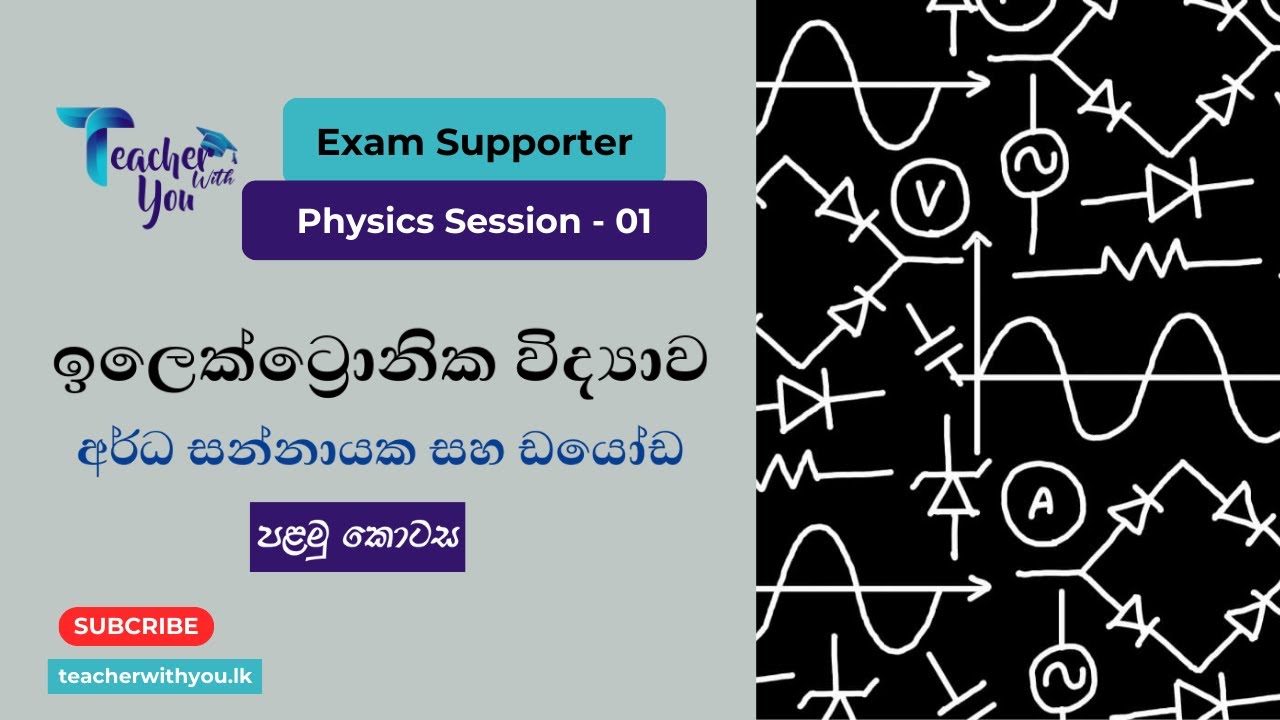 Teacher With You

Exam Supporter

Physics Session - 01

ඉලෙක්ට්‍රොනික විද්‍යාව

අර්ධ සන්නායක සහ ඩයෝඩ

පළමු කොටස

SUBCRIBE

teacherwithyou.lk

V

A